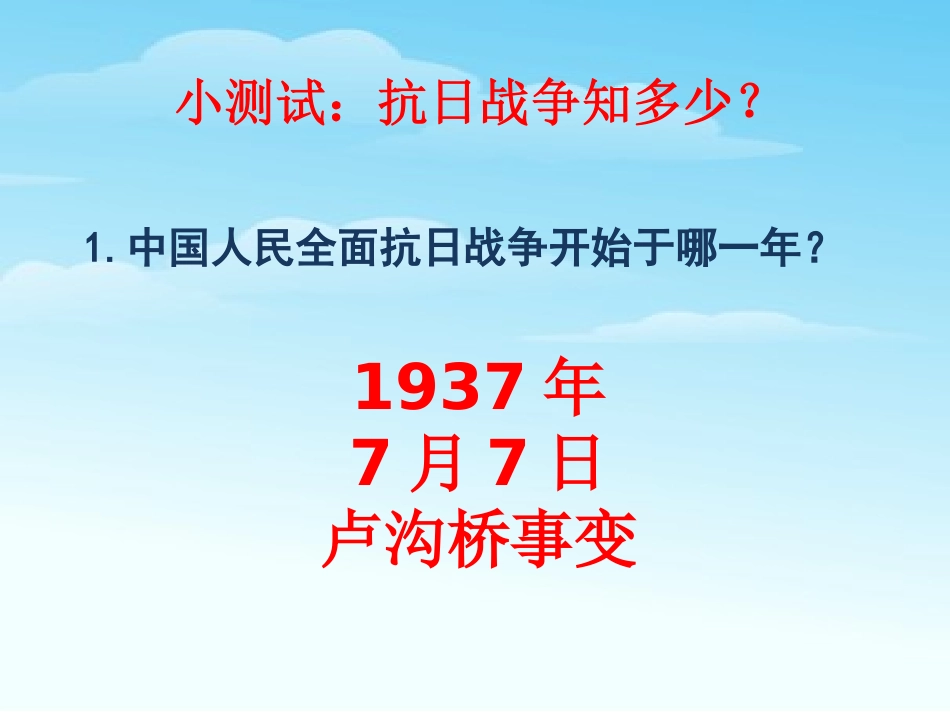 小测试：抗日战争知多少？

1. 中国人民全面抗日战争开始于哪一年？

1937 年
7 月 7 日
卢沟桥事变